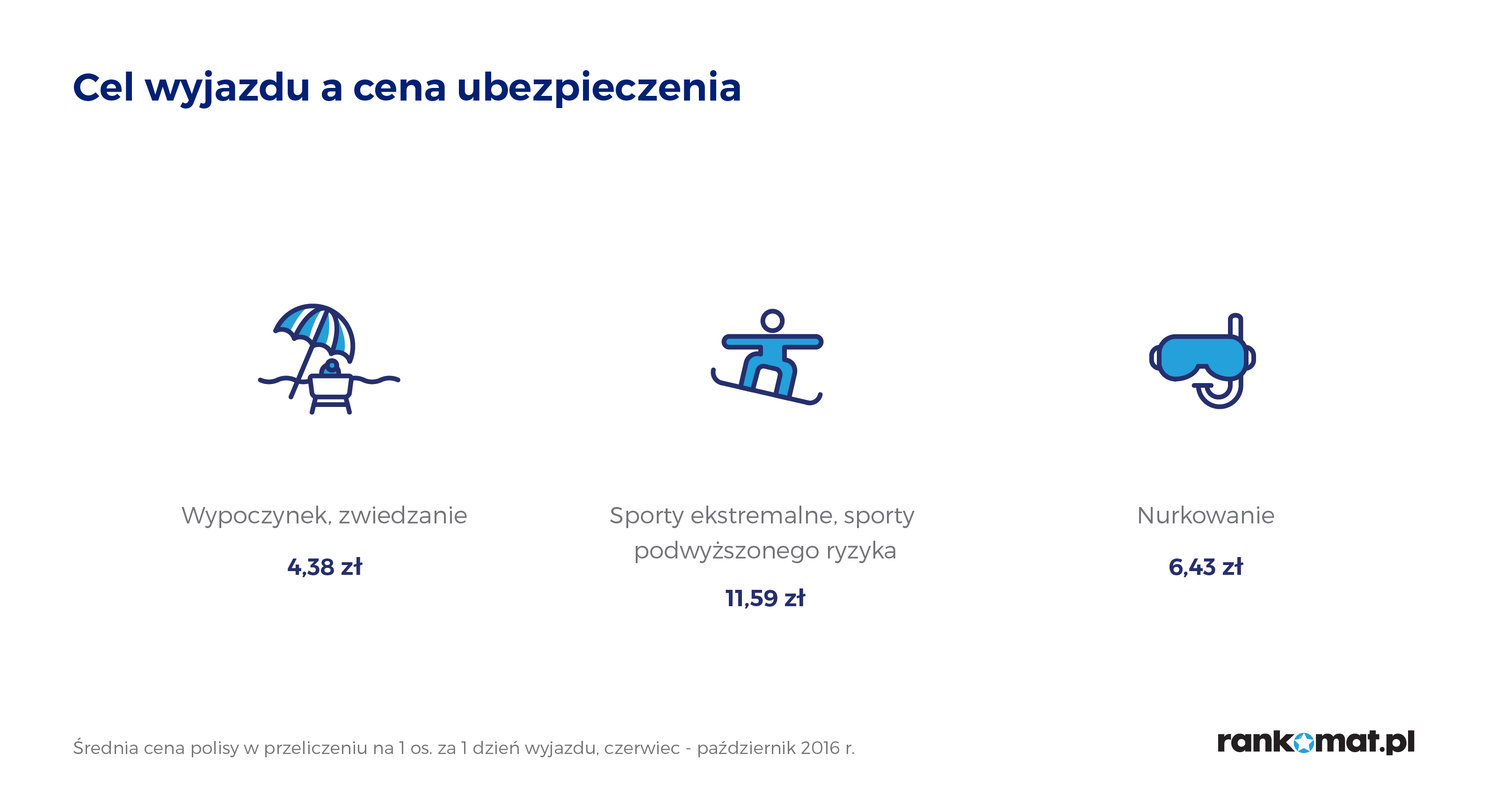 Cel wyjazdu a cena ubezpieczenia

Wypoczynek, zwiedzanie

4,38 zł

Sporty ekstremalne, sporty podwyższonego ryzyka

11,59 zł

Nurkowanie

6,43 zł

Średnia cena polisy w przeliczeniu na 1 os. za 1 dzień wyjazdu, czerwiec - październik 2016 r.

rankomat.pl